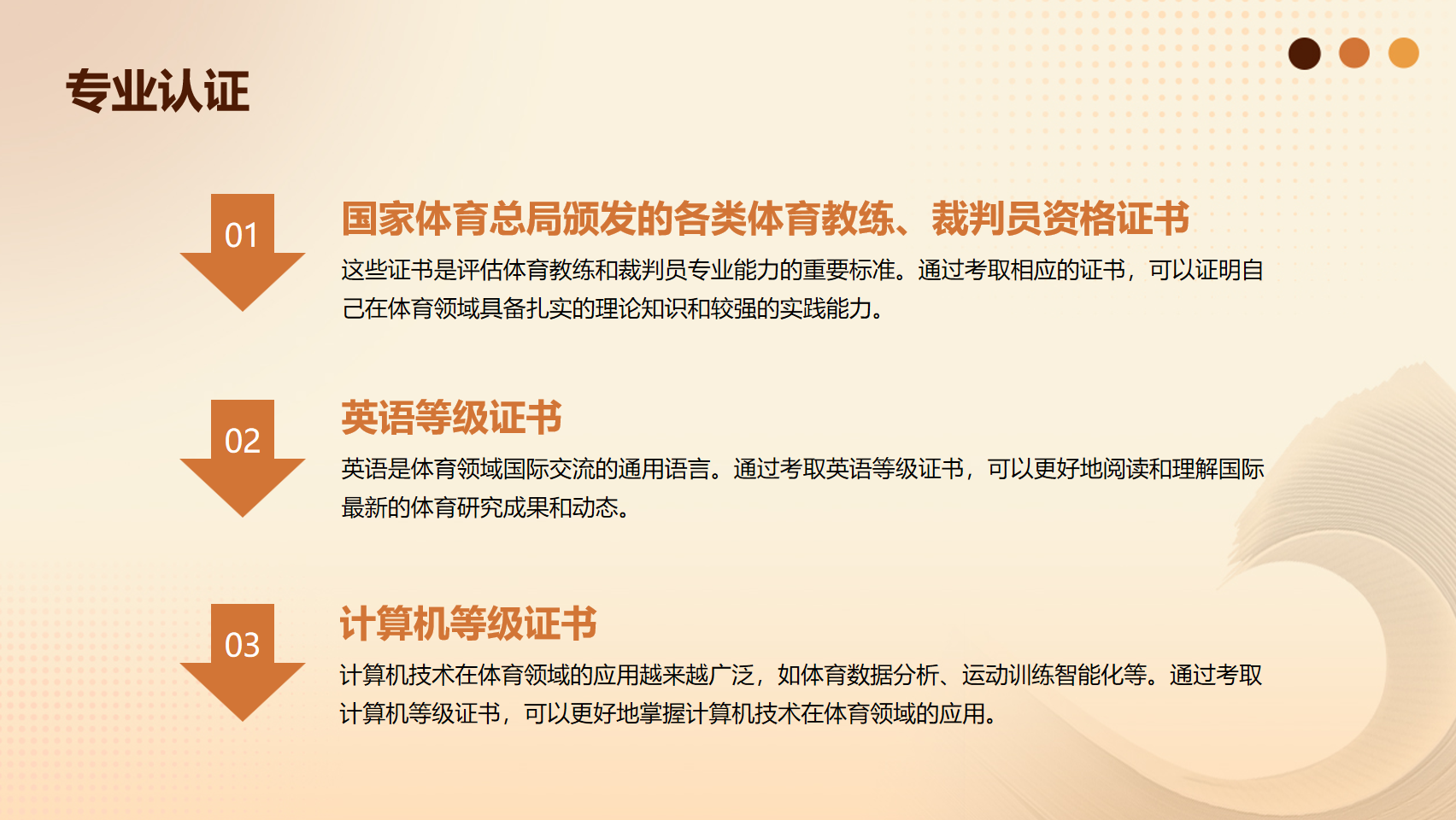 专业认证

01

国家体育总局颁发的各类体育教练、裁判员资格证书

这些证书是评估体育教练和裁判员专业能力的重要标准。通过考取相应的证书，可以证明自己在体育领域具备扎实的理论知识和较强的实践能力。

02

英语等级证书

英语是体育领域国际交流的通用语言。通过考取英语等级证书，可以更好地阅读和理解国际最新的体育研究成果和动态。

03

计算机等级证书

计算机技术在体育领域的应用越来越广泛，如体育数据分析、运动训练智能化等。通过考取计算机等级证书，可以更好地掌握计算机技术在体育领域的应用。